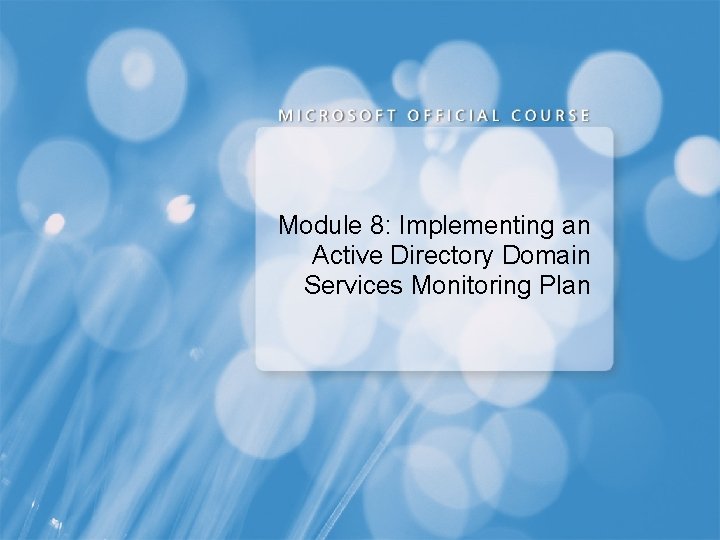 MICROSOFT OFFICIAL COURSE

Module 8: Implementing an Active Directory Domain Services Monitoring Plan